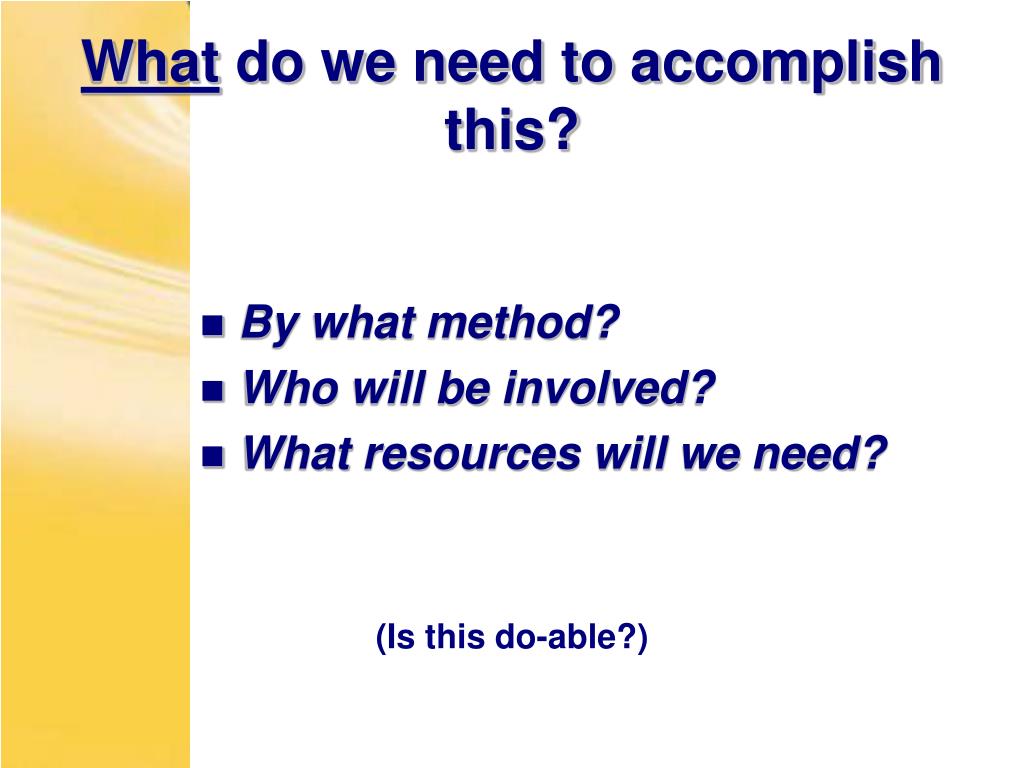 What do we need to accomplish this?

- By what method?
- Who will be involved?
- What resources will we need?

(Is this do-able?)